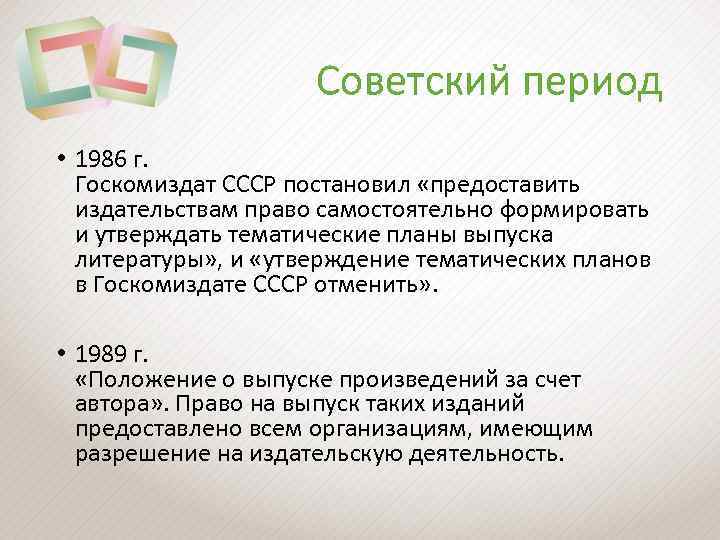 Советский период

• 1986 г.
Госкомиздат СССР постановил «предоставить издательствам право самостоятельно формировать и утверждать тематические планы выпуска литературы», и «утверждение тематических планов в Госкомиздате СССР отменить».

• 1989 г.
«Положение о выпуске произведений за счет автора». Право на выпуск таких изданий предоставлено всем организациям, имеющим разрешение на издательскую деятельность.